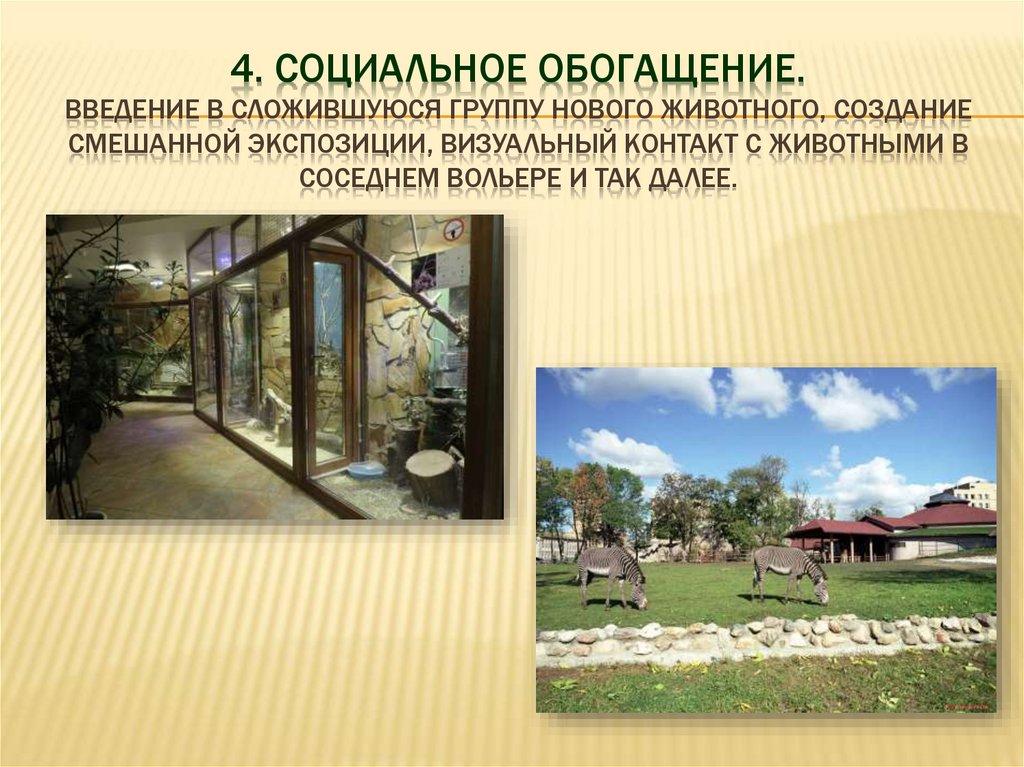 4. СОЦИАЛЬНОЕ ОБОГАЩЕНИЕ.

ВВЕДЕНИЕ В СЛОЖИВШУЮСЯ ГРУППУ НОВОГО ЖИВОТНОГО, СОЗДАНИЕ СМЕШАННОЙ ЭКСПОЗИЦИИ, ВИЗУАЛЬНЫЙ КОНТАКТ С ЖИВОТНЫМИ В СОСЕДНЕМ ВОЛЬЕРЕ И ТАК ДАЛЕЕ.